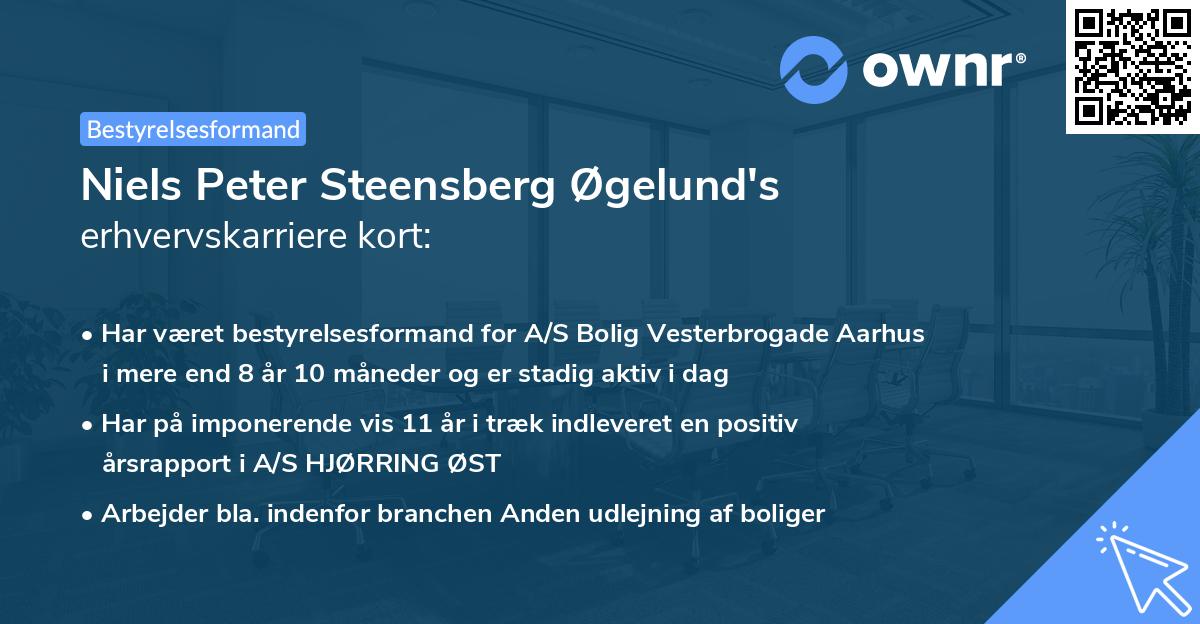 ownr®

Bestyrelsesformand

Niels Peter Steensberg Øgelund's
erhvervskarriere kort:

• Har været bestyrelsesformand for A/S Bolig Vesterbrogade Aarhus i mere end 8 år 10 måneder og er stadig aktiv i dag

• Har på imponerende vis 11 år i træk indleveret en positiv årsrapport i A/S HJØRRING ØST

• Arbejder bla. indenfor branchen Anden udlejning af boliger